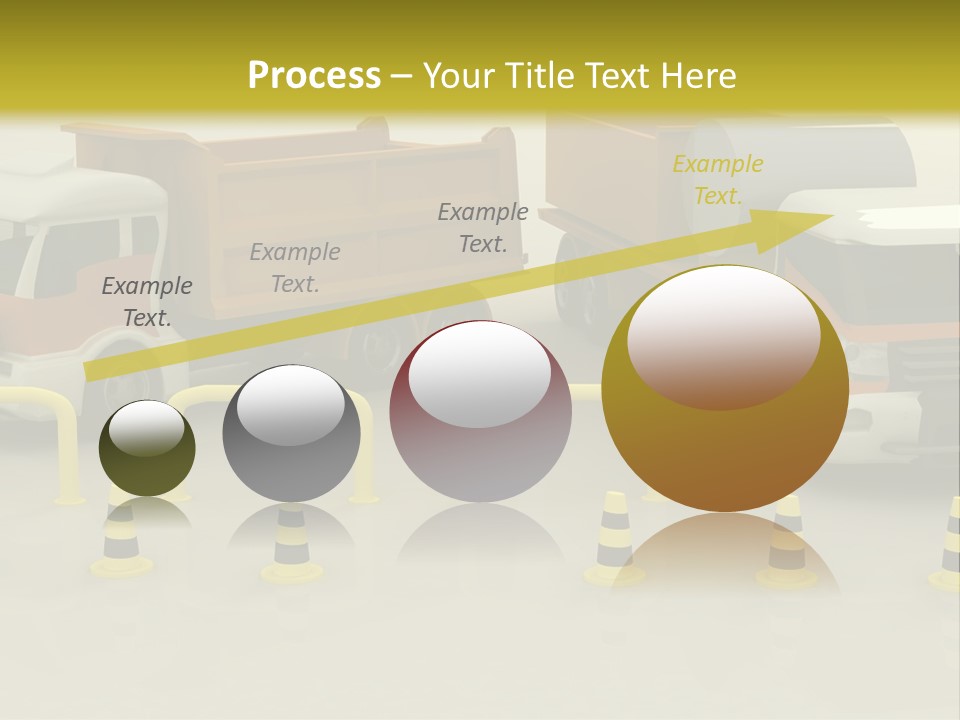 Process – Your Title Text Here

Example Text.

Example Text.

Example Text.

Example Text.